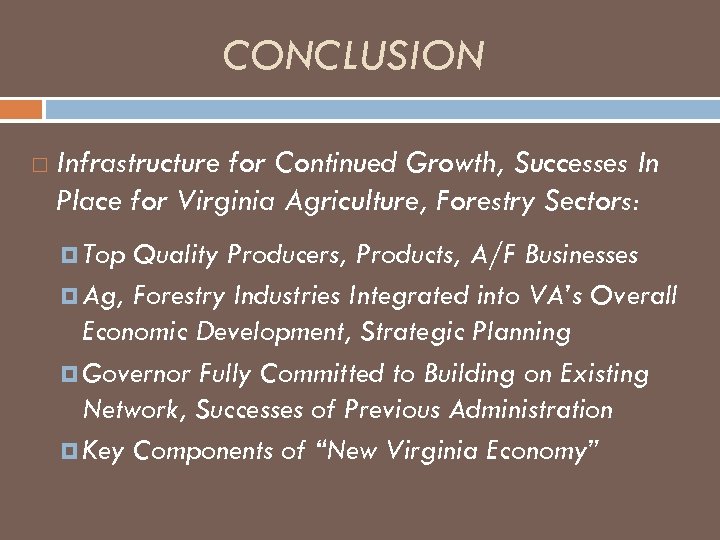 CONCLUSION

Infrastructure for Continued Growth, Successes In Place for Virginia Agriculture, Forestry Sectors:

Top Quality Producers, Products, A/F Businesses

Ag, Forestry Industries Integrated into VA's Overall Economic Development, Strategic Planning

Governor Fully Committed to Building on Existing Network, Successes of Previous Administration

Key Components of "New Virginia Economy"